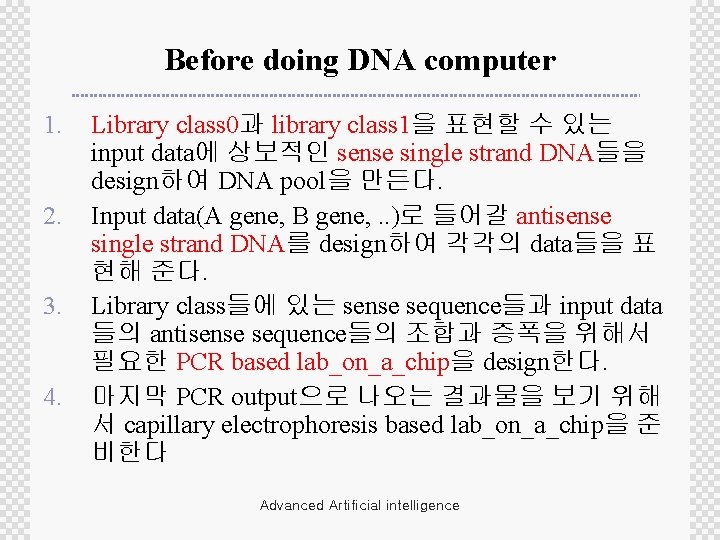 Before doing DNA computer

1. Library class0과 library class1을 표현할 수 있는 input data에 상보적인 sense single strand DNA들을 design하여 DNA pool을 만든다.
2. Input data(A gene, B gene, ..)로 들어갈 antisense single strand DNA를 design하여 각각의 data들을 표현해 준다.
3. Library class들에 있는 sense sequence들과 input data들의 antisense sequence들의 조합과 증폭을 위해서 필요한 PCR based lab_on_a_chip을 design한다.
4. 마지막 PCR output으로 나오는 결과물을 보기 위해서 capillary electrophoresis based lab_on_a_chip을 준비한다

Advanced Artificial intelligence